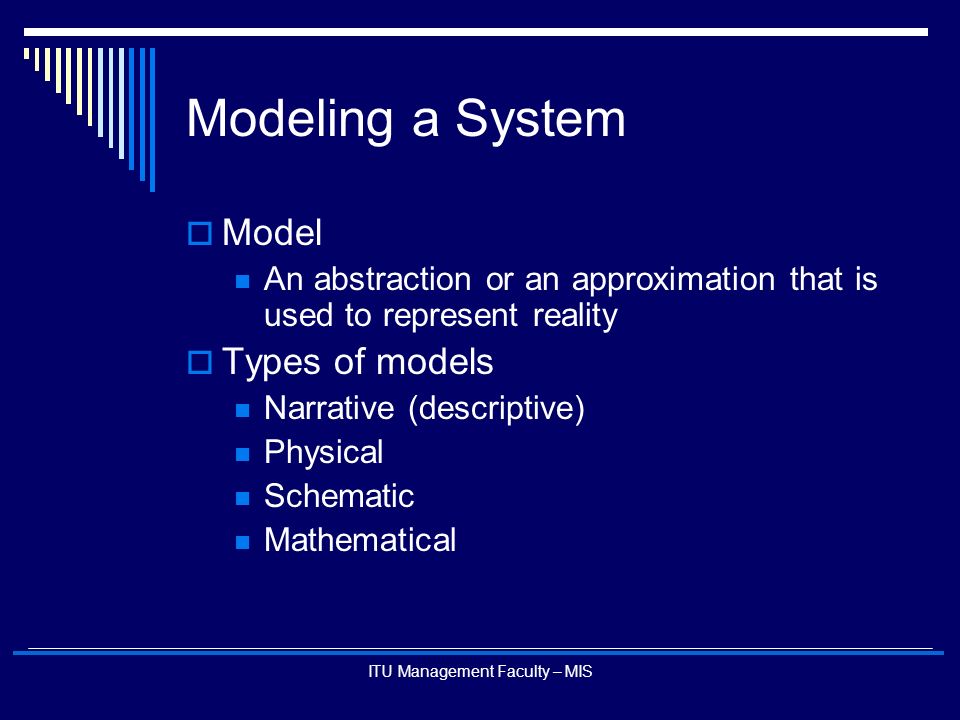 Modeling a System

Model

An abstraction or an approximation that is used to represent reality

Types of models

Narrative (descriptive)

Physical

Schematic

Mathematical

ITU Management Faculty – MIS